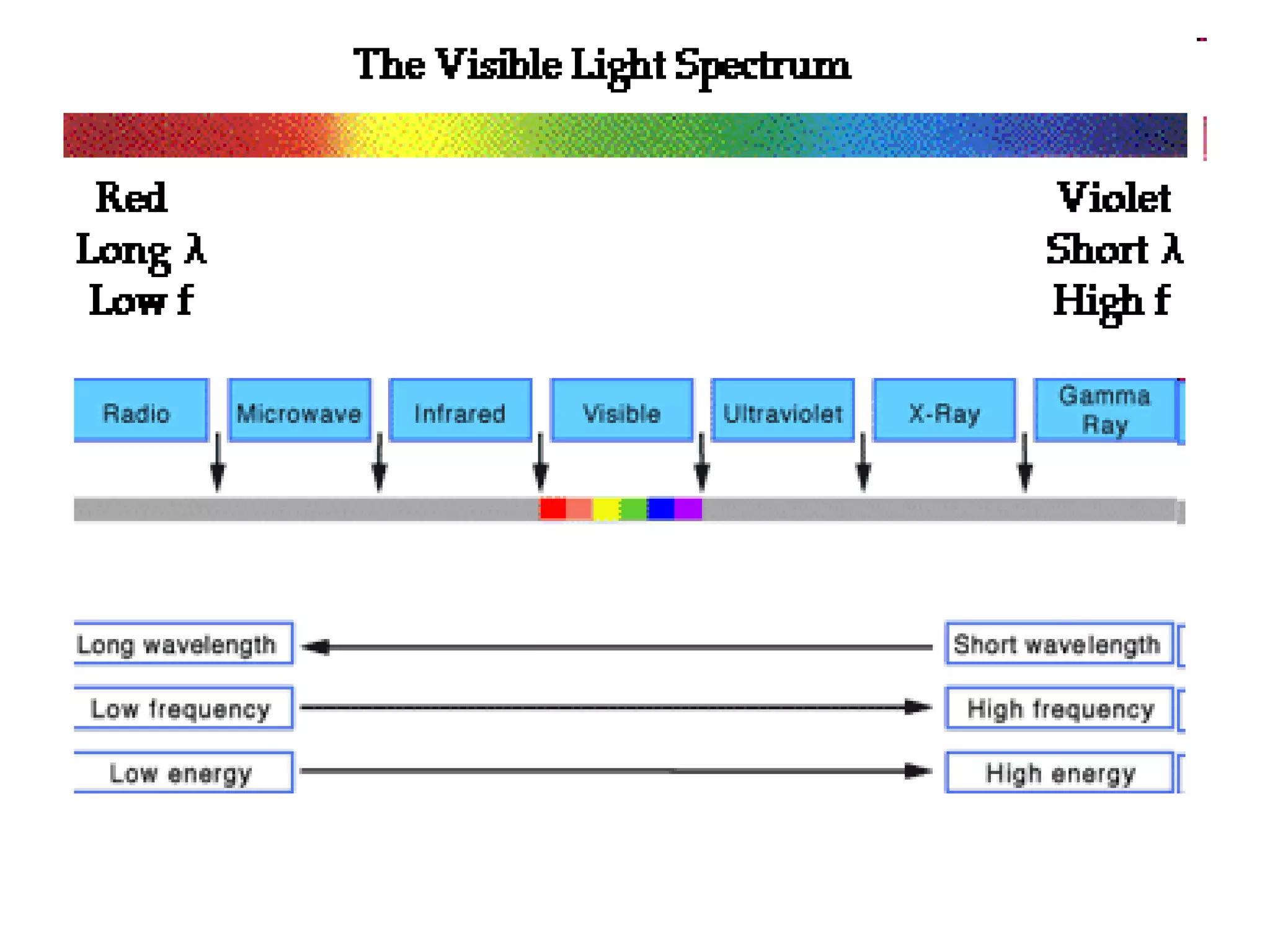 The Visible Light Spectrum

Red
Long λ
Low f

Violet
Short λ
High f

Radio

Microwave

Infrared

Visible

Ultraviolet

X-Ray

Gamma Ray

Long wavelength

Short wavelength

Low frequency

High frequency

Low energy

High energy